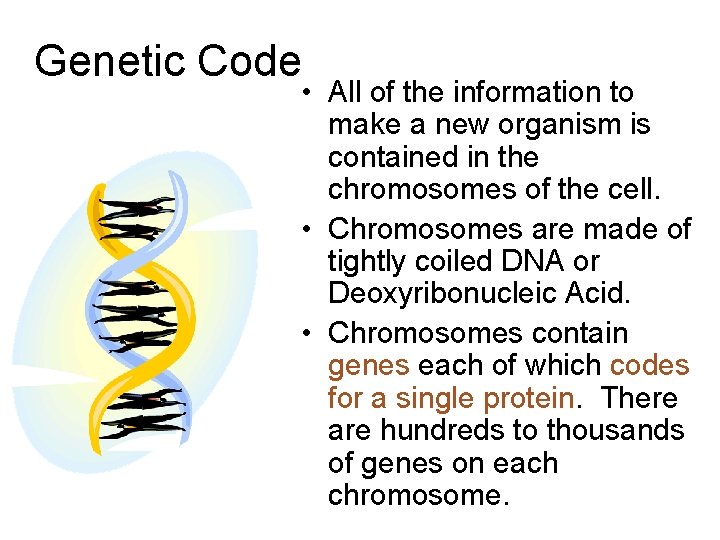 Genetic Code

• All of the information to make a new organism is contained in the chromosomes of the cell.
• Chromosomes are made of tightly coiled DNA or Deoxyribonucleic Acid.
• Chromosomes contain genes each of which codes for a single protein. There are hundreds to thousands of genes on each chromosome.